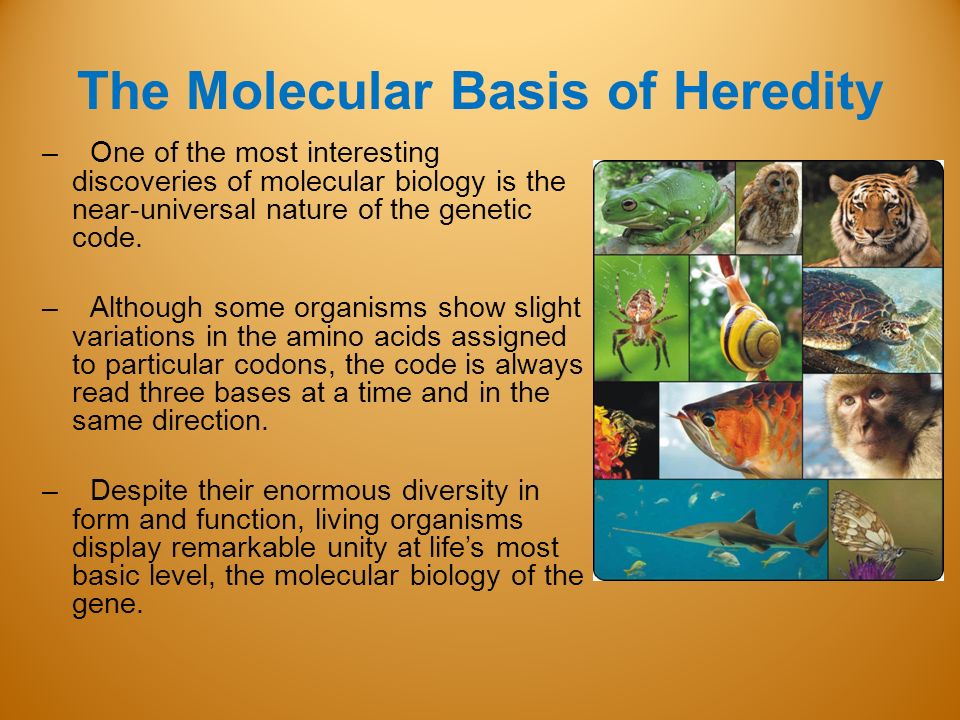 The Molecular Basis of Heredity

– One of the most interesting discoveries of molecular biology is the near-universal nature of the genetic code.

– Although some organisms show slight variations in the amino acids assigned to particular codons, the code is always read three bases at a time and in the same direction.

– Despite their enormous diversity in form and function, living organisms display remarkable unity at life's most basic level, the molecular biology of the gene.